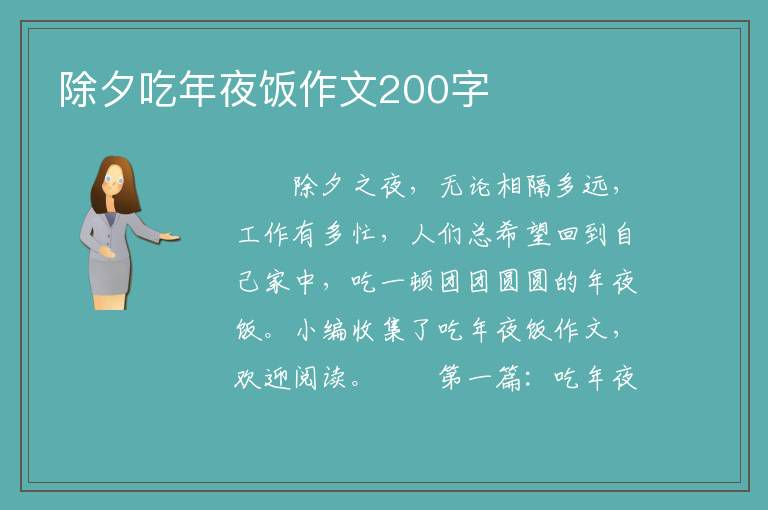 除夕吃年夜饭作文200字

除夕之夜，无论相隔多远，工作有多忙，人们总希望回到自己家中，吃一顿团团圆圆的年夜饭。小编收集了吃年夜饭作文，欢迎阅读。　　第一篇：吃年夜